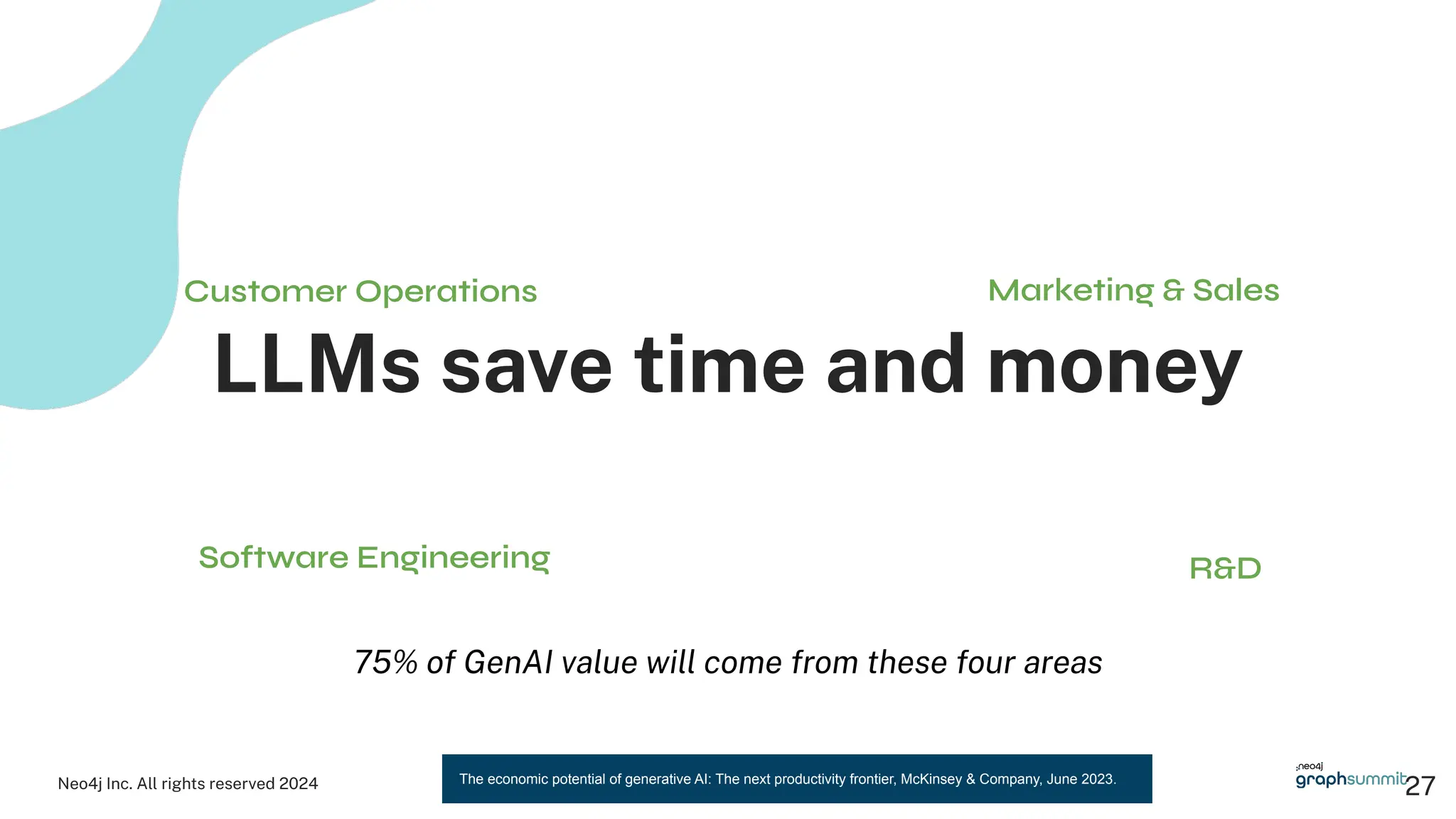 Customer Operations

Marketing & Sales

LLMs save time and money

Software Engineering

R&D

75% of GenAI value will come from these four areas

Neo4j Inc. All rights reserved 2024

The economic potential of generative AI: The next productivity frontier, McKinsey & Company, June 2023.

neo4j graphsummit 27